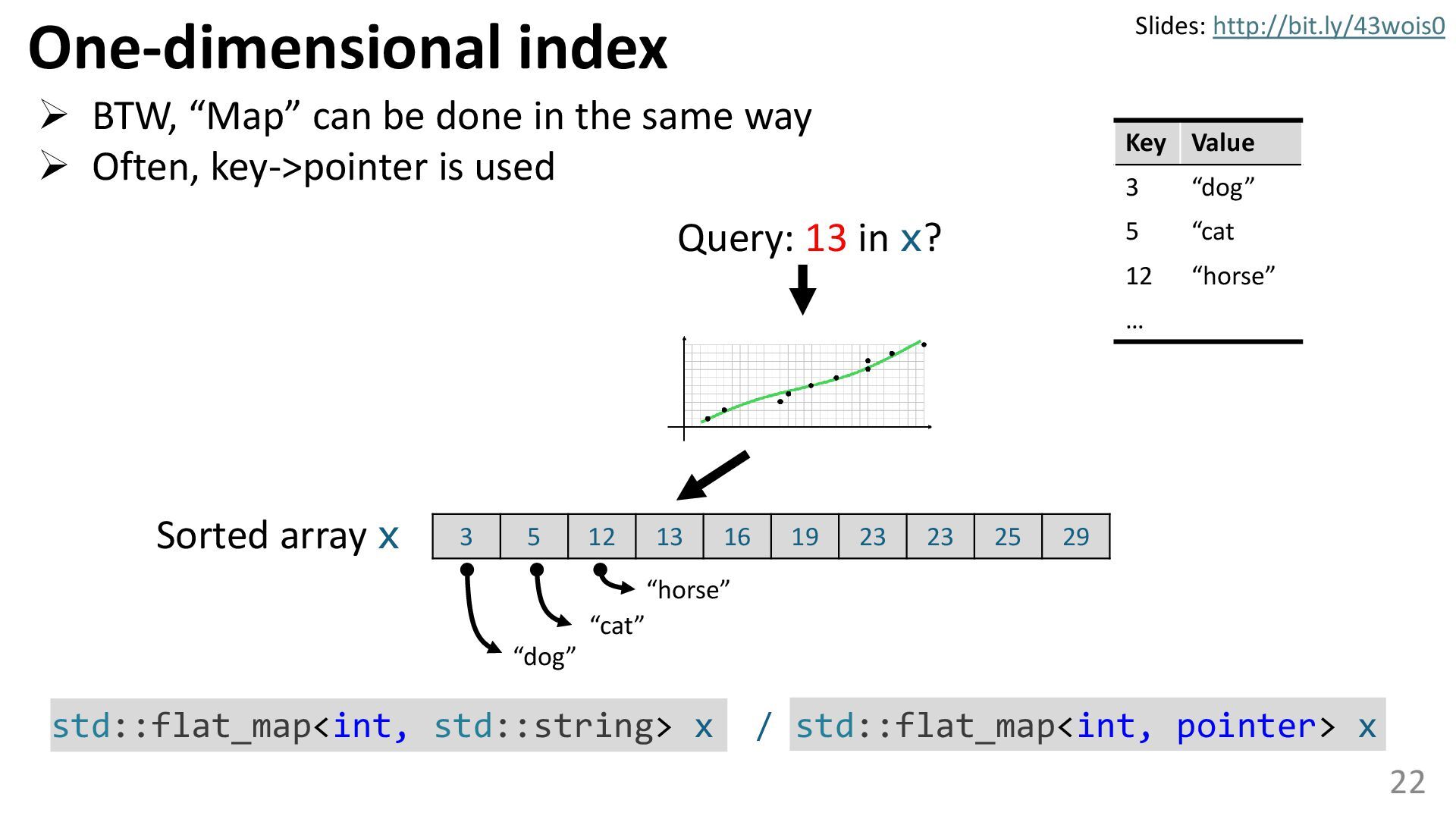 One-dimensional index

Slides: http://bit.ly/43wois0

➢ BTW, “Map” can be done in the same way
➢ Often, key->pointer is used

| Key | Value |
|---|---|
| 3 | “dog” |
| 5 | “cat |
| 12 | “horse” |
| … | |

Query: 13 in x?

Sorted array x

| 3 | 5 | 12 | 13 | 16 | 19 | 23 | 23 | 25 | 29 |
|---|---|---|---|---|---|---|---|---|---|

“horse”
“cat”
“dog”

std::flat_map<int, std::string> x / std::flat_map<int, pointer> x

22